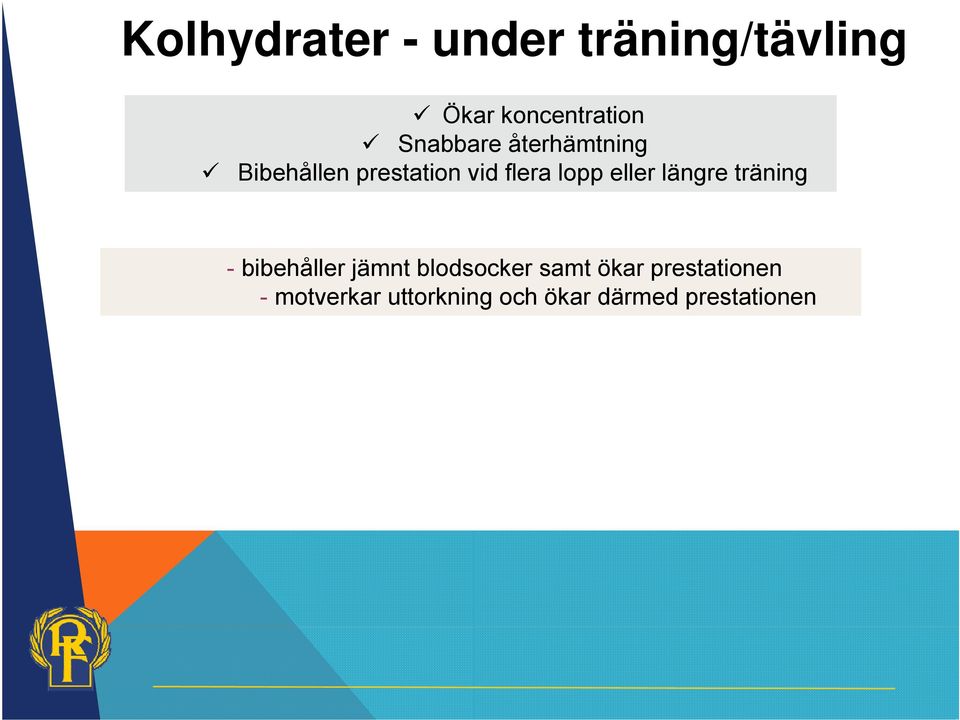 Kolhydrater - under träning/tävling

✓ Ökar koncentration
✓ Snabbare återhämtning
✓ Bibehållen prestation vid flera lopp eller längre träning

- bibehåller jämnt blodsocker samt ökar prestationen
- motverkar uttorkning och ökar därmed prestationen

RF